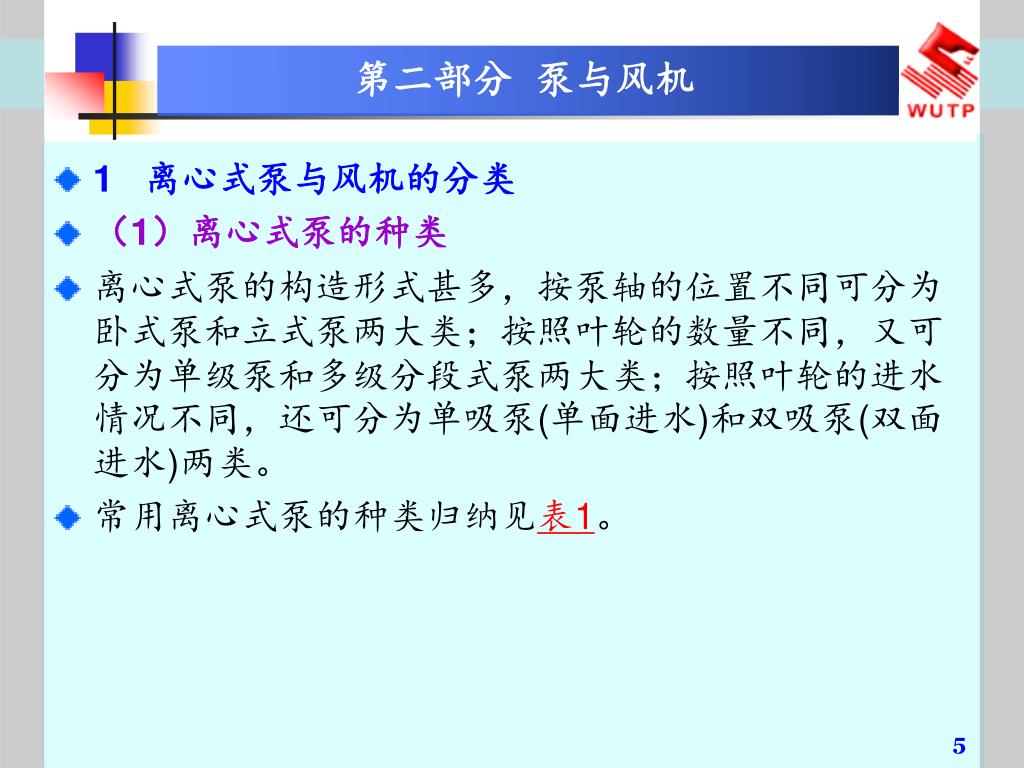 第二部分 泵与风机

WUTP

1 离心式泵与风机的分类

（1）离心式泵的种类

离心式泵的构造形式甚多，按泵轴的位置不同可分为卧式泵和立式泵两大类；按照叶轮的数量不同，又可分为单级泵和多级分段式泵两大类；按照叶轮的进水情况不同，还可分为单吸泵(单面进水)和双吸泵(双面进水)两类。

常用离心式泵的种类归纳见表1。

5